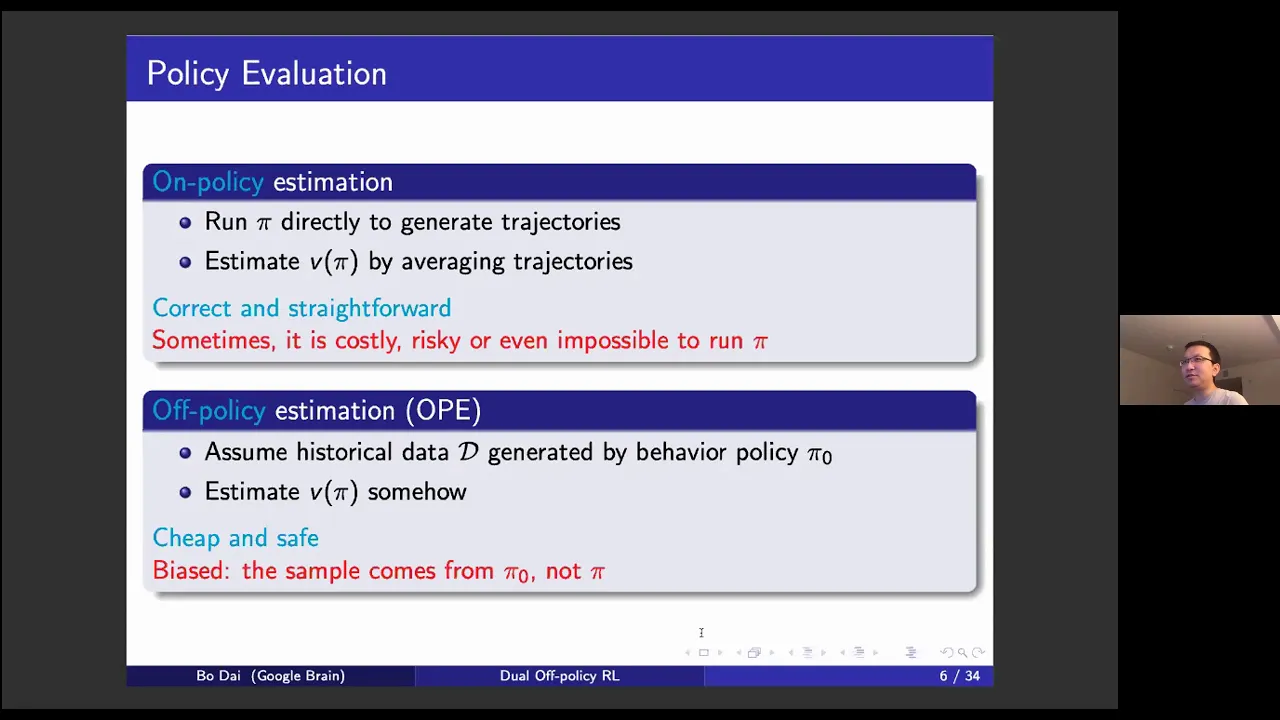 Policy Evaluation

On-policy estimation

- Run $\pi$ directly to generate trajectories
- Estimate $v(\pi)$ by averaging trajectories

Correct and straightforward
Sometimes, it is costly, risky or even impossible to run $\pi$

Off-policy estimation (OPE)

- Assume historical data $\mathcal{D}$ generated by behavior policy $\pi_0$
- Estimate $v(\pi)$ somehow

Cheap and safe
Biased: the sample comes from $\pi_0$, not $\pi$

Bo Dai (Google Brain) Dual Off-policy RL 6 / 34